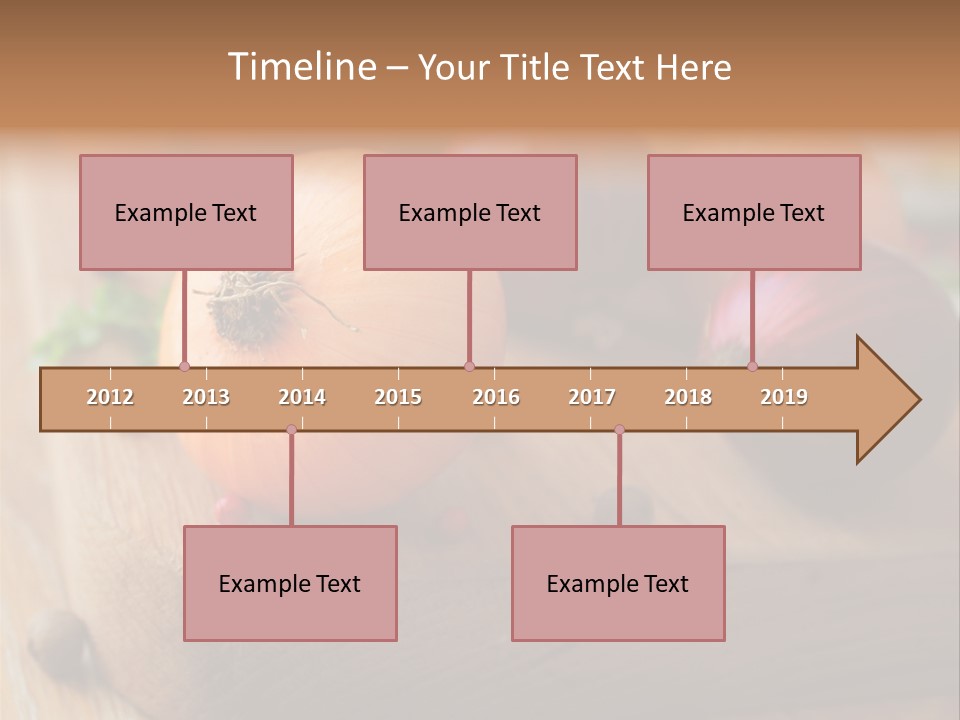 Timeline – Your Title Text Here

Example Text

Example Text

Example Text

2012 2013 2014 2015 2016 2017 2018 2019

Example Text

Example Text